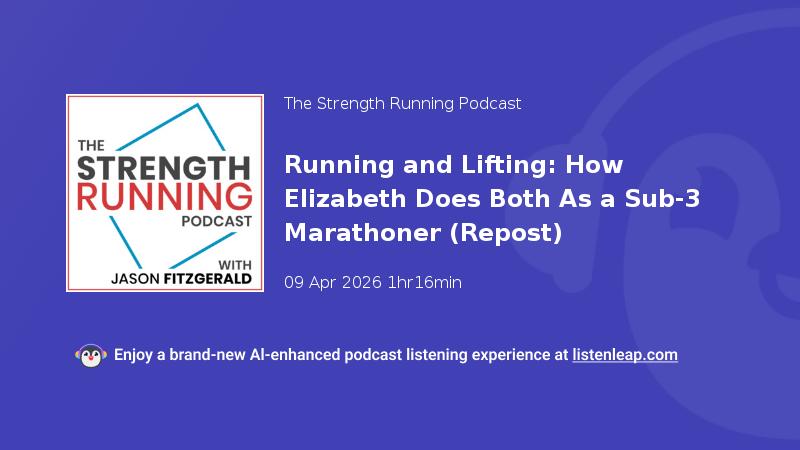 THE STRENGTH RUNNING PODCAST

WITH JASON FITZGERALD

The Strength Running Podcast

Running and Lifting: How Elizabeth Does Both As a Sub-3 Marathoner (Repost)

09 Apr 2026 1hr16min

Enjoy a brand-new AI-enhanced podcast listening experience at listenleap.com